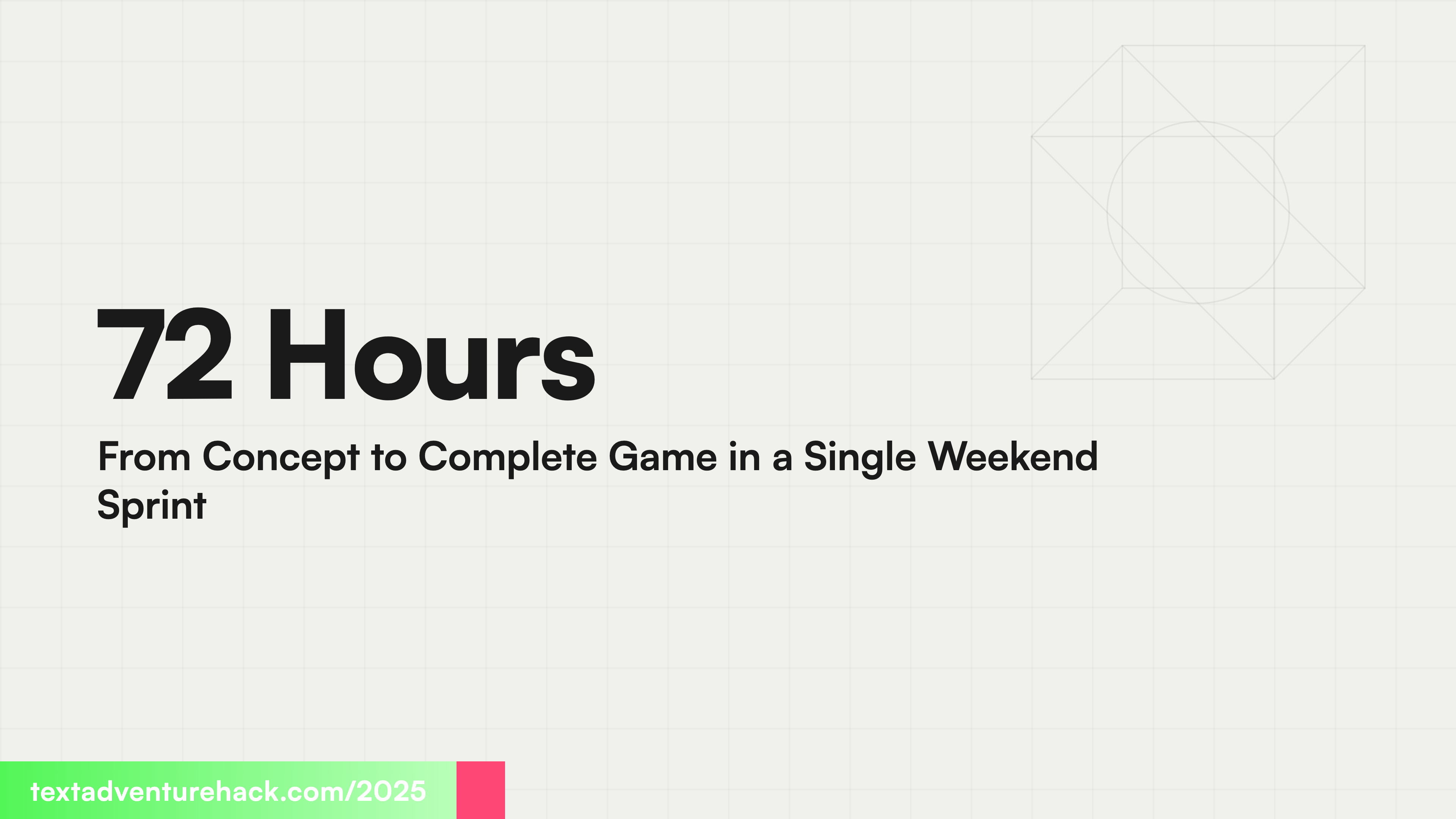 72 Hours

From Concept to Complete Game in a Single Weekend Sprint

textadventurehack.com/2025